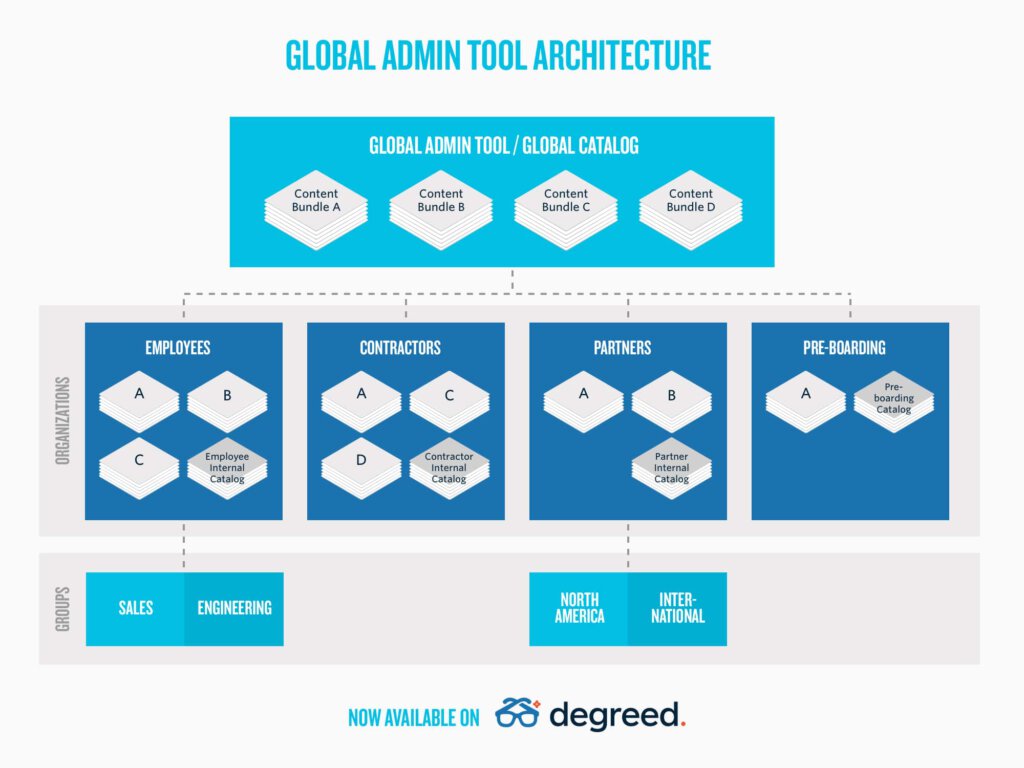 GLOBAL ADMIN TOOL ARCHITECTURE

GLOBAL ADMIN TOOL / GLOBAL CATALOG

Content Bundle A

Content Bundle B

Content Bundle C

Content Bundle D

ORGANIZATIONS

EMPLOYEES

A

B

C

Employee Internal Catalog

CONTRACTORS

A

C

D

Contractor Internal Catalog

PARTNERS

A

B

Partner Internal Catalog

PRE-BOARDING

A

Pre-boarding Catalog

GROUPS

SALES

ENGINEERING

NORTH AMERICA

INTER-NATIONAL

NOW AVAILABLE ON degreed.